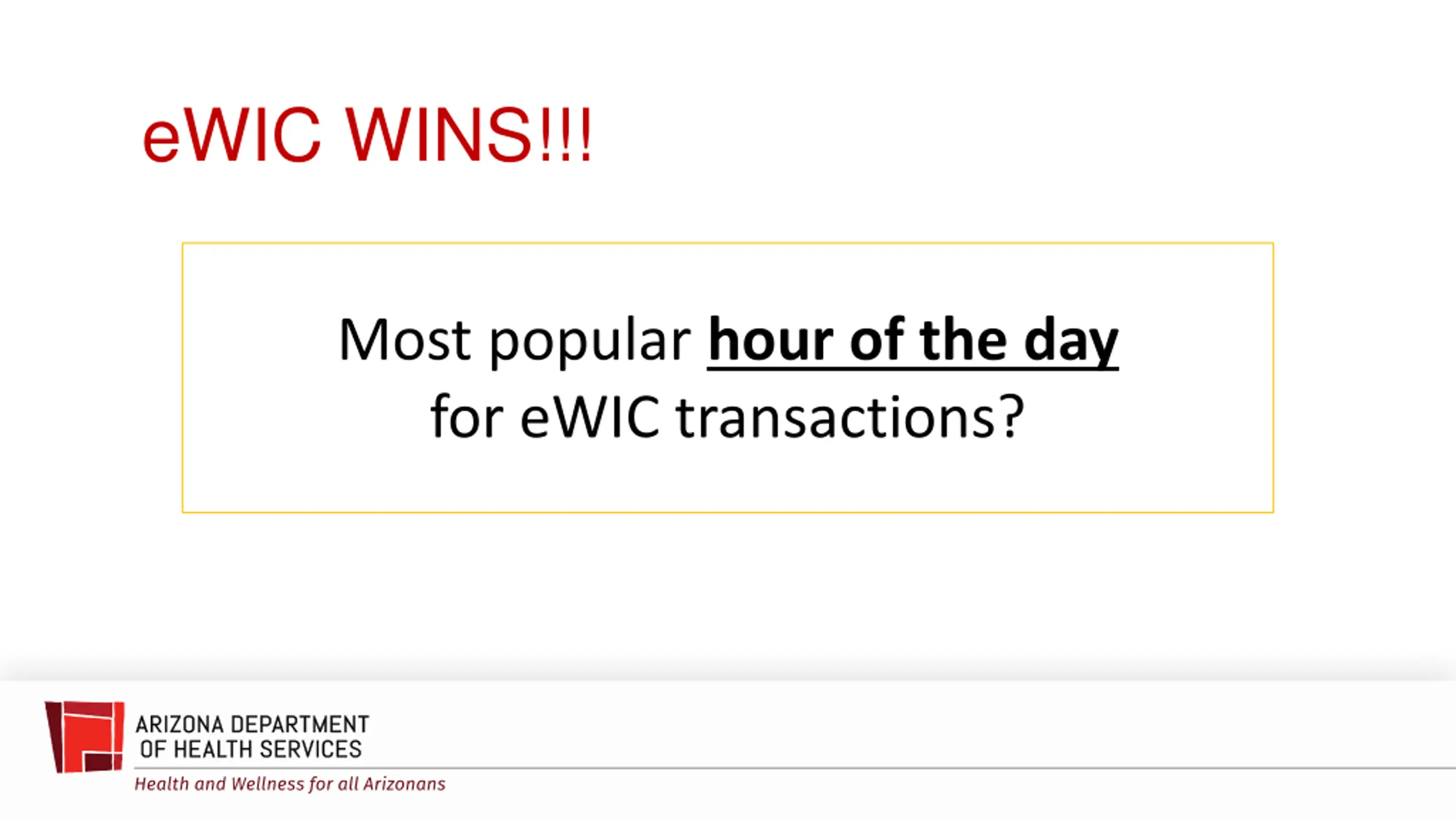 eWIC WINS!!!

Most popular hour of the day for eWIC transactions?

ARIZONA DEPARTMENT OF HEALTH SERVICES
Health and Wellness for all Arizonans